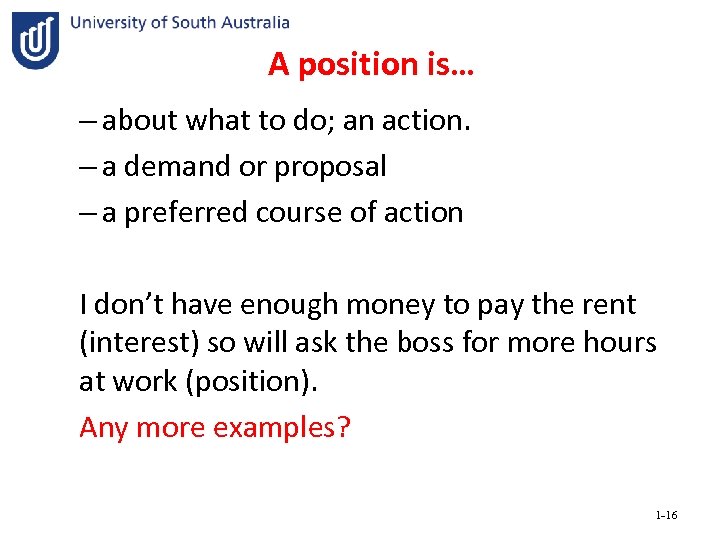 University of South Australia

A position is…

– about what to do; an action.

– a demand or proposal

– a preferred course of action

I don't have enough money to pay the rent (interest) so will ask the boss for more hours at work (position).

Any more examples?

1-16